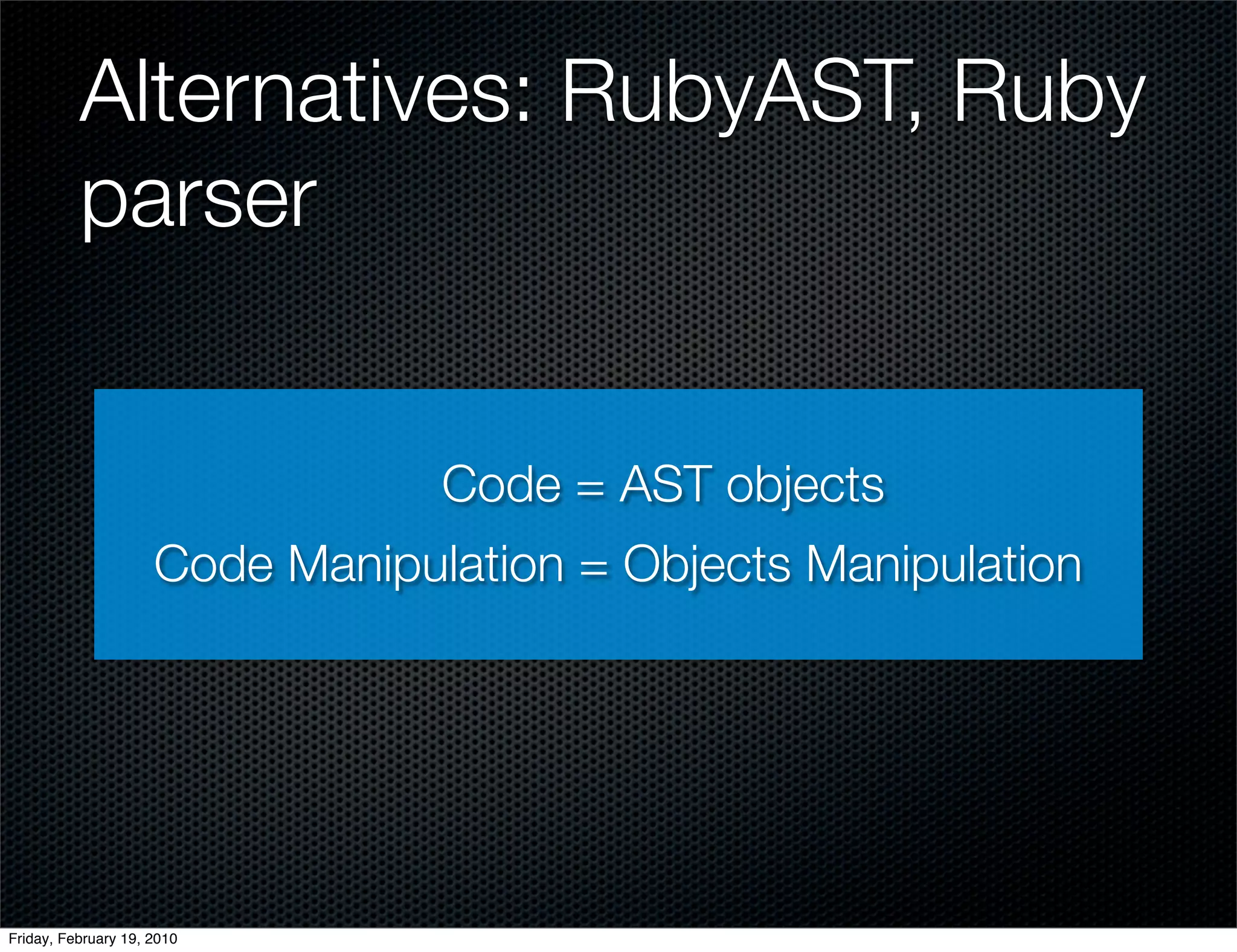 Alternatives: RubyAST, Ruby parser

Code = AST objects

Code Manipulation = Objects Manipulation

Friday, February 19, 2010